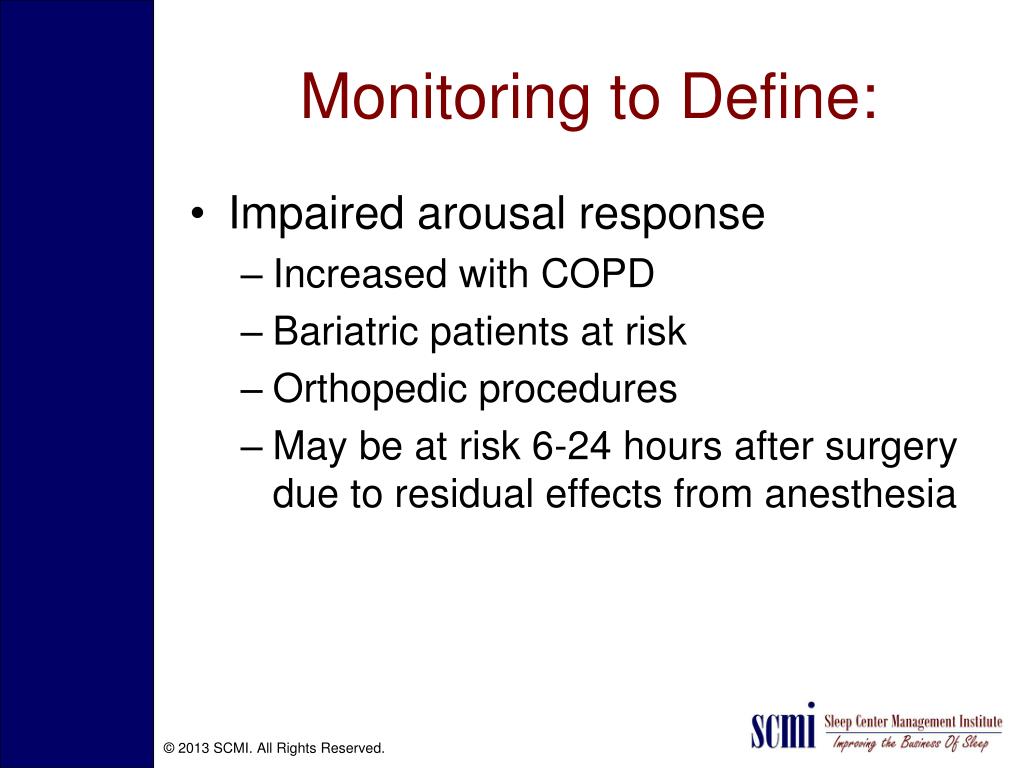 Monitoring to Define:

• Impaired arousal response
– Increased with COPD
– Bariatric patients at risk
– Orthopedic procedures
– May be at risk 6-24 hours after surgery due to residual effects from anesthesia

© 2013 SCMI. All Rights Reserved.

SCMI Sleep Center Management Institute
Improving the Business Of Sleep